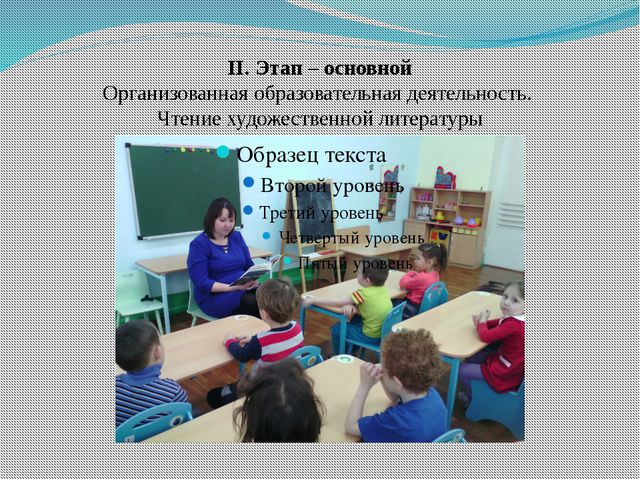 II. Этап – основной
Организованная образовательная деятельность.
Чтение художественной литературы

Образец текста
Второй уровень
Третий уровень
Четвертый уровень
Пятый уровень